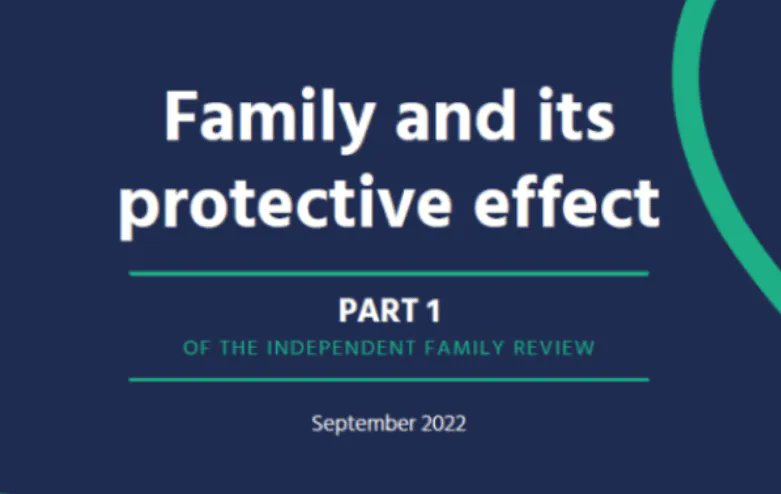 Family and its protective effect

PART 1

OF THE INDEPENDENT FAMILY REVIEW

September 2022